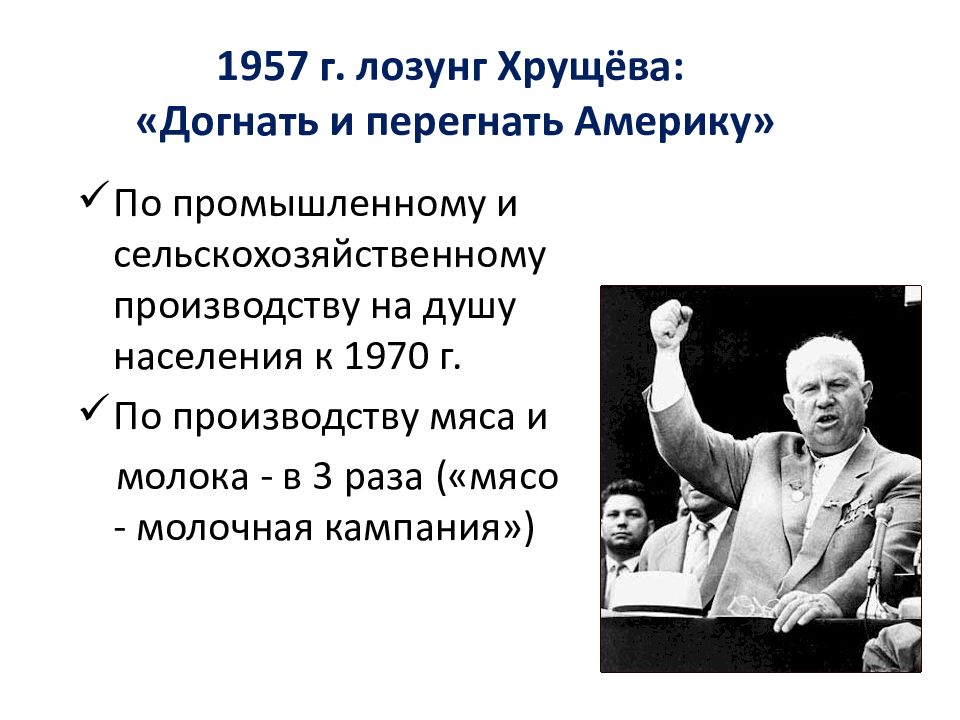 1957 г. лозунг Хрущёва:
«Догнать и перегнать Америку»

✓ По промышленному и сельскохозяйственному производству на душу населения к 1970 г.

✓ По производству мяса и молока - в 3 раза («мясо - молочная кампания»)